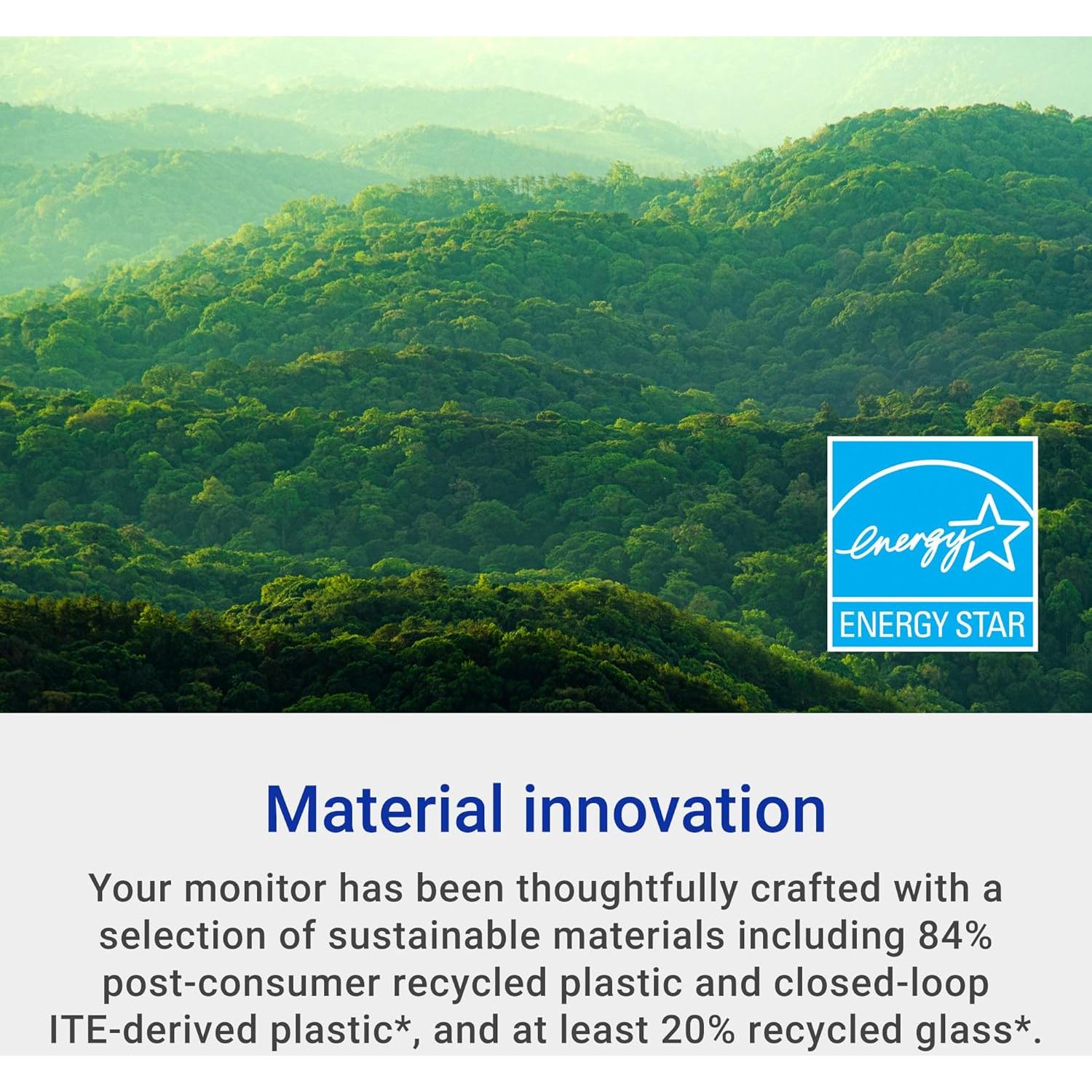 energy

ENERGY STAR

Material innovation

Your monitor has been thoughtfully crafted with a selection of sustainable materials including 84% post-consumer recycled plastic and closed-loop ITE-derived plastic*, and at least 20% recycled glass*.